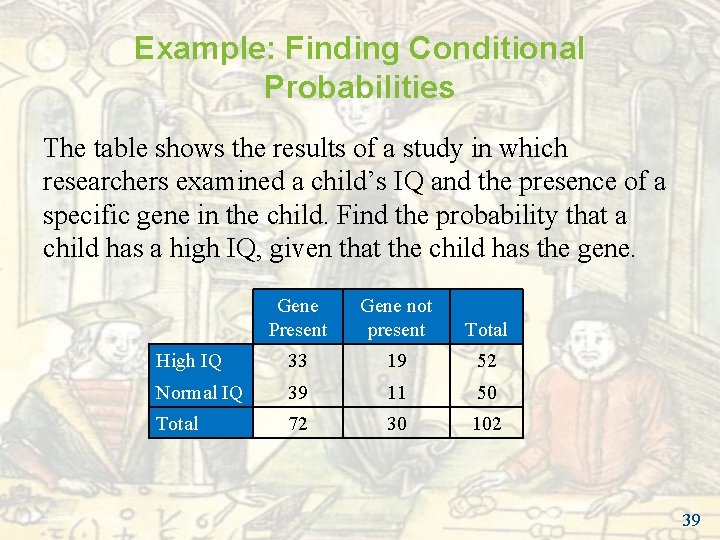 Example: Finding Conditional Probabilities

The table shows the results of a study in which researchers examined a child's IQ and the presence of a specific gene in the child. Find the probability that a child has a high IQ, given that the child has the gene.

| | Gene Present | Gene not present | Total |
|---|---|---|---|
| High IQ | 33 | 19 | 52 |
| Normal IQ | 39 | 11 | 50 |
| Total | 72 | 30 | 102 |

39